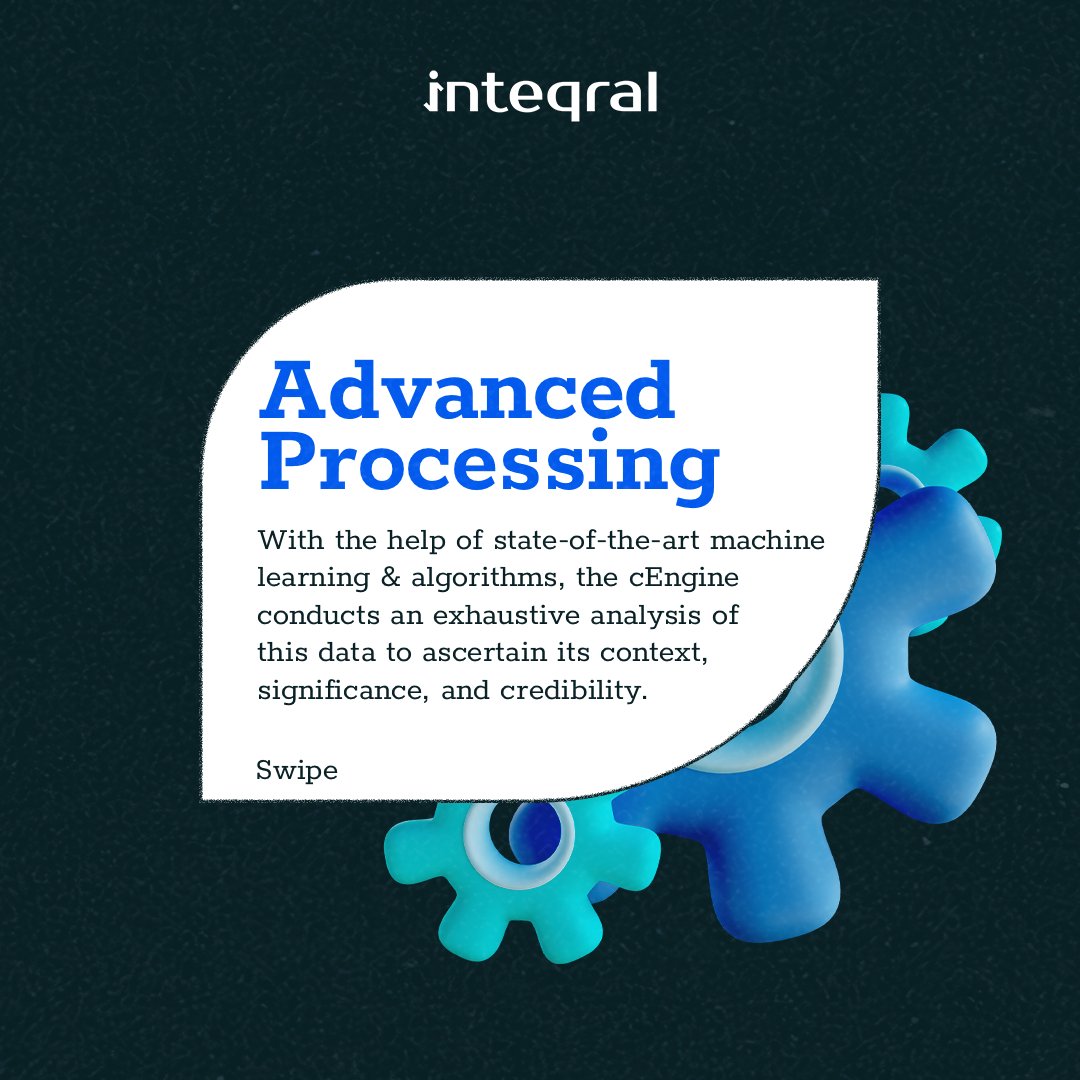 inteqral

Advanced Processing

With the help of state-of-the-art machine learning & algorithms, the cEngine conducts an exhaustive analysis of this data to ascertain its context, significance, and credibility.

Swipe